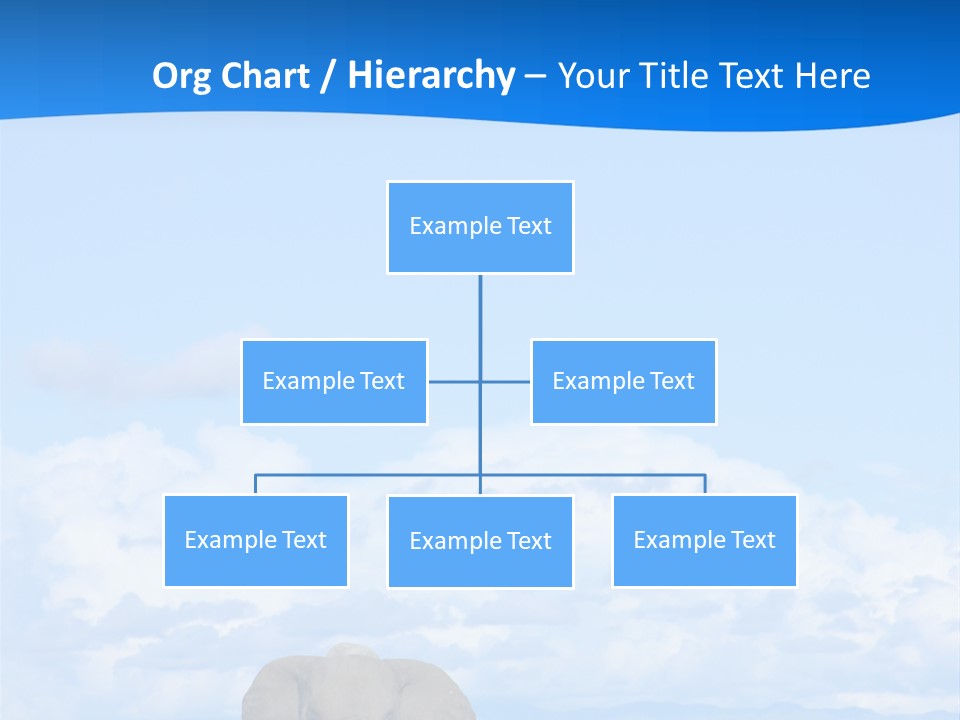 Org Chart / Hierarchy – Your Title Text Here

Example Text

Example Text

Example Text

Example Text

Example Text

Example Text